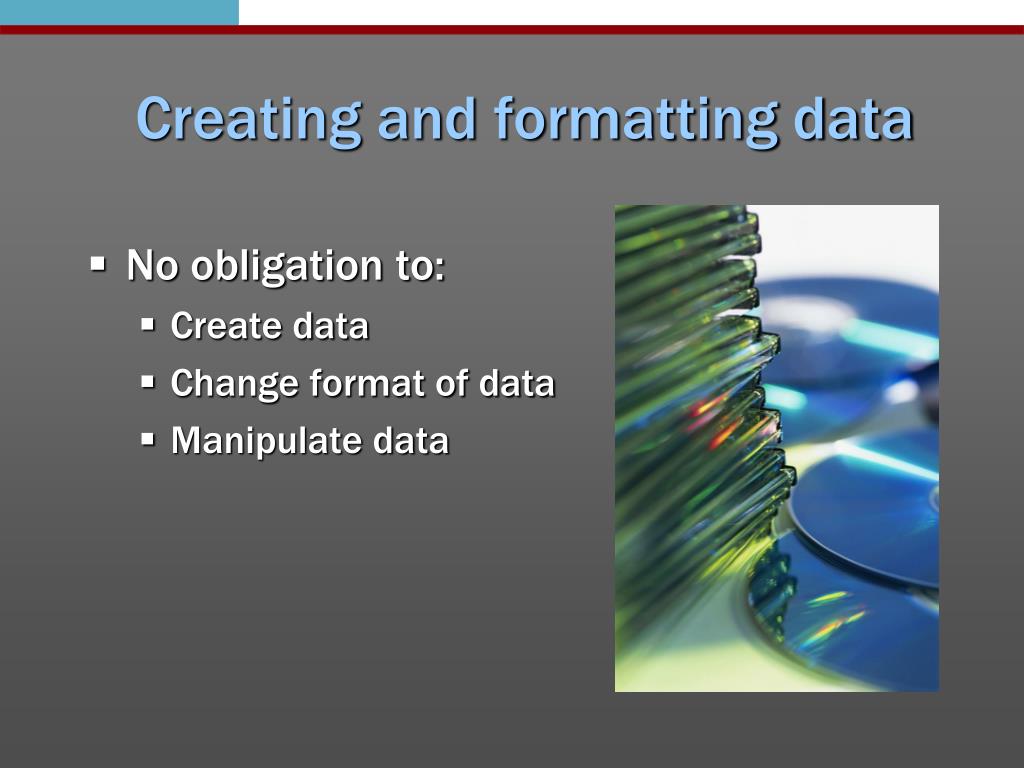 Creating and formatting data

▪ No obligation to:
  ▪ Create data
  ▪ Change format of data
  ▪ Manipulate data